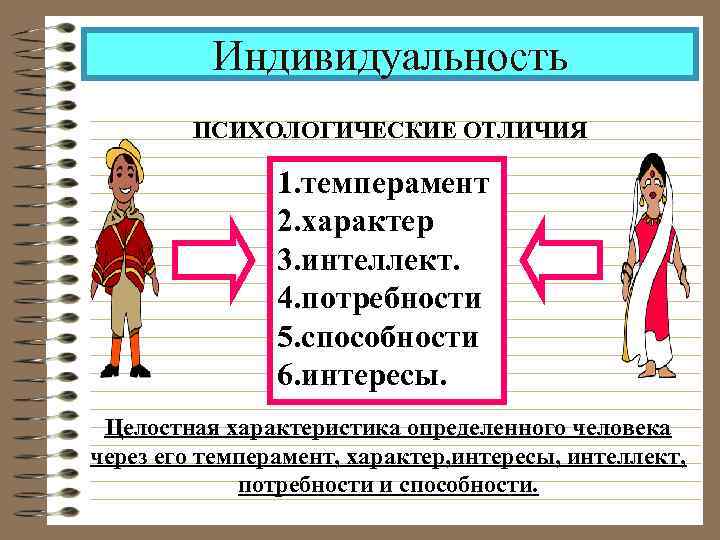 Индивидуальность

ПСИХОЛОГИЧЕСКИЕ ОТЛИЧИЯ

1.темперамент
2.характер
3.интеллект.
4.потребности
5.способности
6.интересы.

Целостная характеристика определенного человека через его темперамент, характер,интересы, интеллект, потребности и способности.